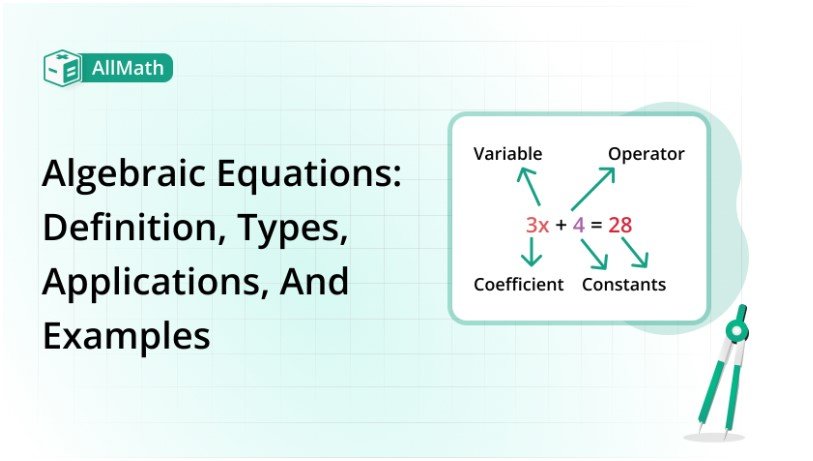 AllMath

Algebraic Equations: Definition, Types, Applications, And Examples

Variable
Operator
$3x + 4 = 28$
Coefficient
Constants